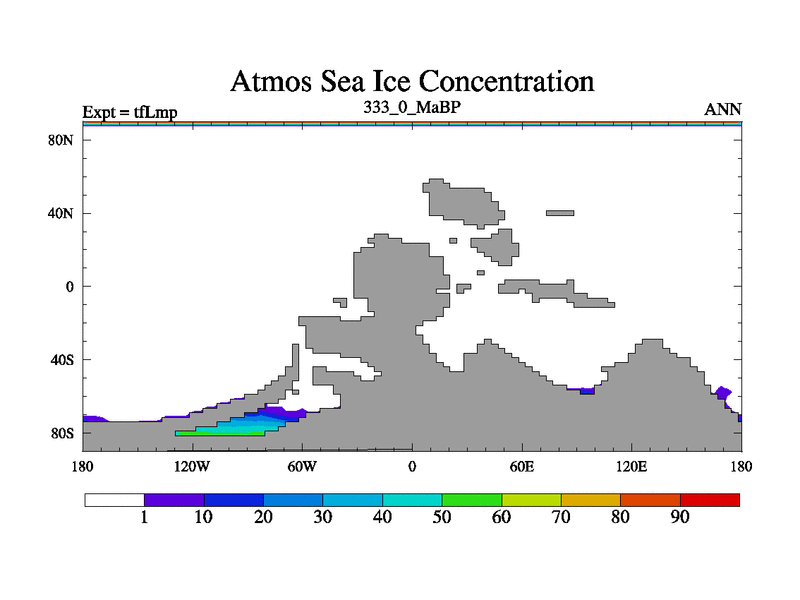 Atmos Sea Ice Concentration
Expt = tfLmp
333_0_MaBP
ANN

80N
40N
0
40S
80S

180
120W
60W
0
60E
120E
180

1
10
20
30
40
50
60
70
80
90